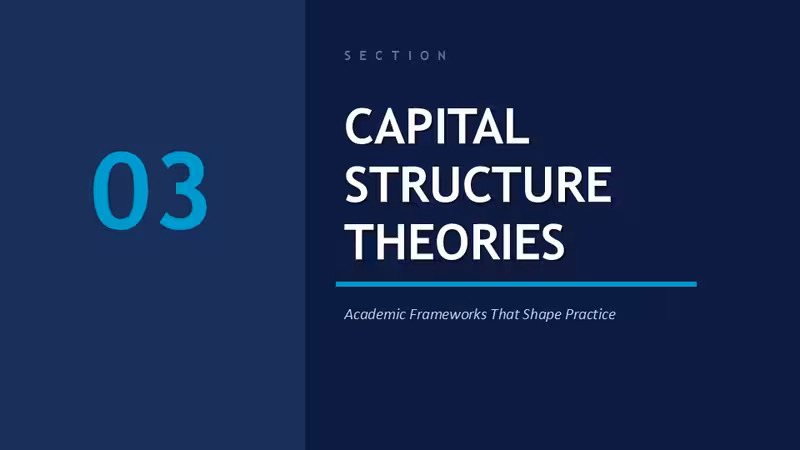 03

SECTION

CAPITAL STRUCTURE THEORIES

Academic Frameworks That Shape Practice